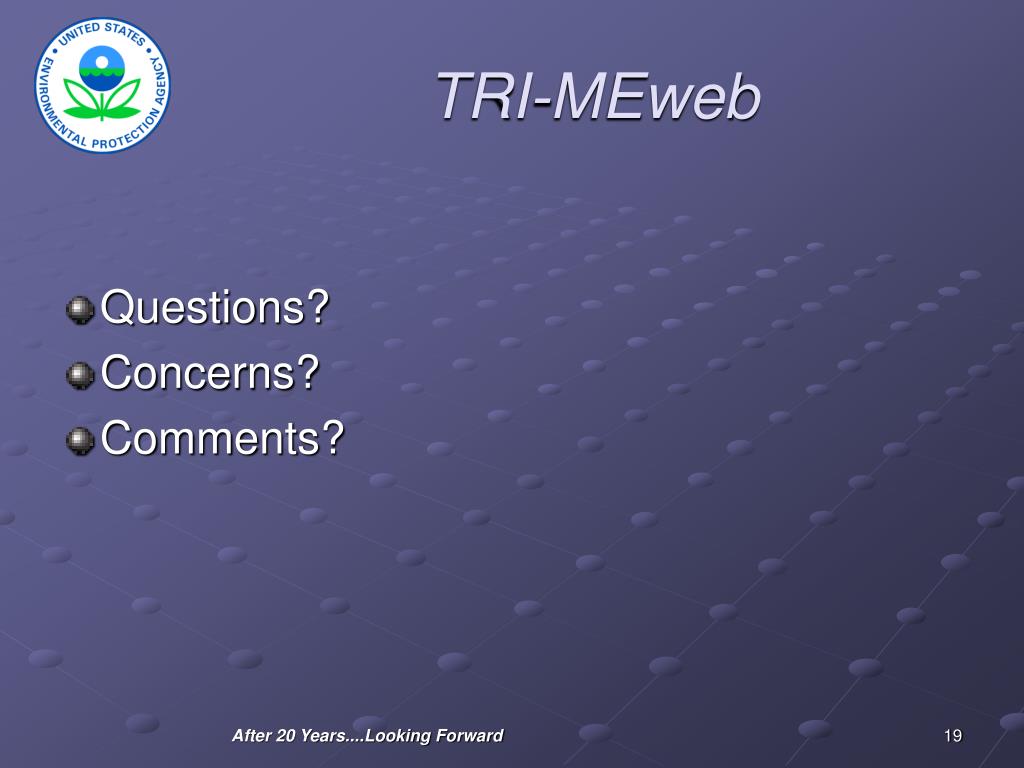 UNITED STATES ENVIRONMENTAL PROTECTION AGENCY

TRI-MEweb

Questions?
Concerns?
Comments?

After 20 Years....Looking Forward

19